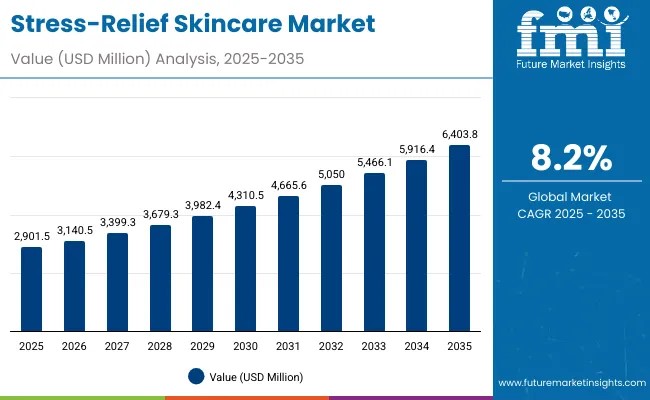 Stress-Relief Skincare Market

Value (USD Million) Analysis, 2025-2035

fmi
Future Market Insights

2,901.5
3,140.5
3,399.3
3,679.3
3,982.4
4,310.5
4,665.6
5,050
5,466.1
5,916.4
6,403.8

2025 2026 2027 2028 2029 2030 2031 2032 2033 2034 2035

Value (USD Million)

8.2%

Global Market CAGR 2025 - 2035

www.futuremarketinsights.com